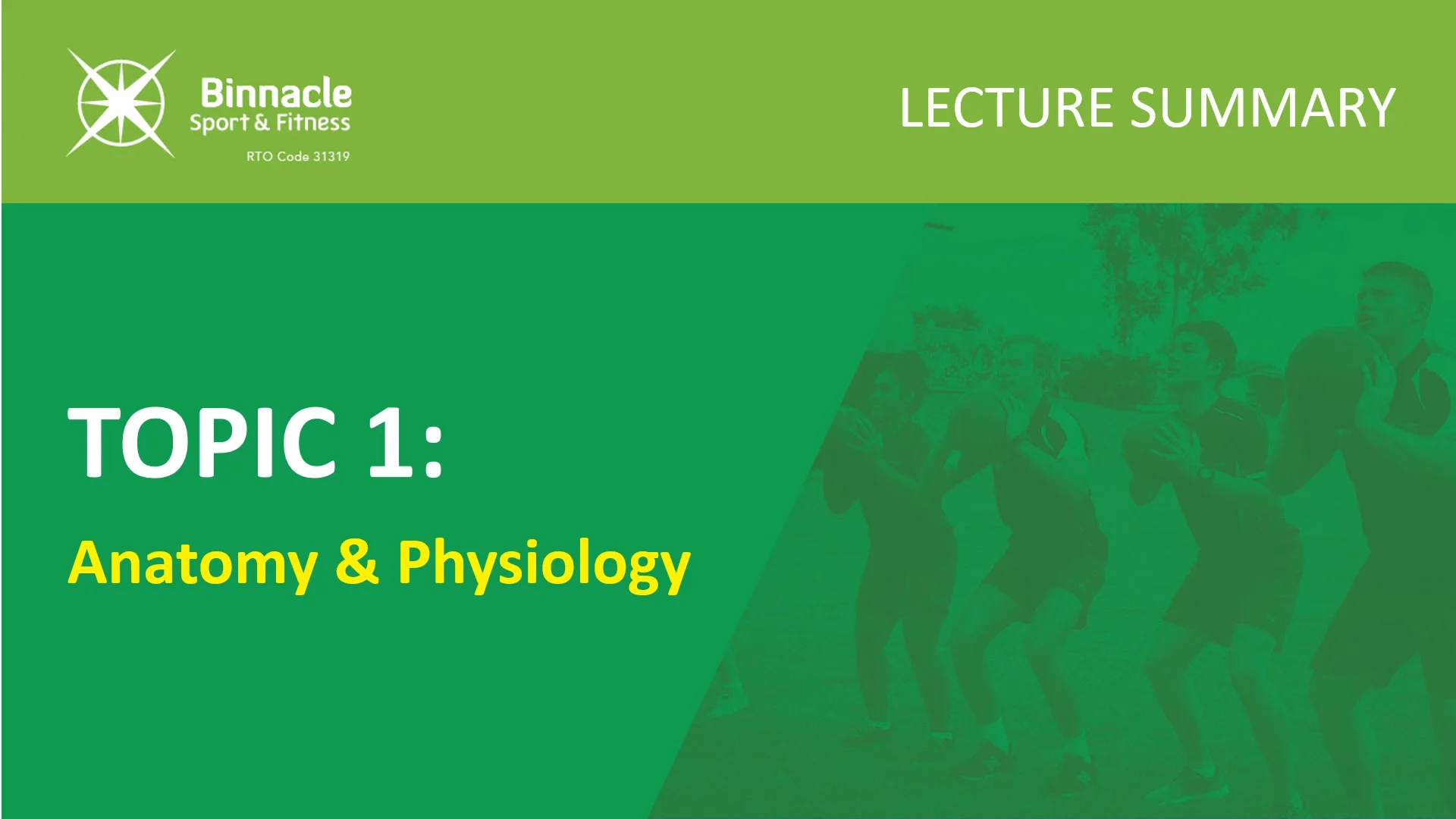 Binnacle
Sport & Fitness
RTO Code 31319

LECTURE SUMMARY

TOPIC 1:

Anatomy & Physiology